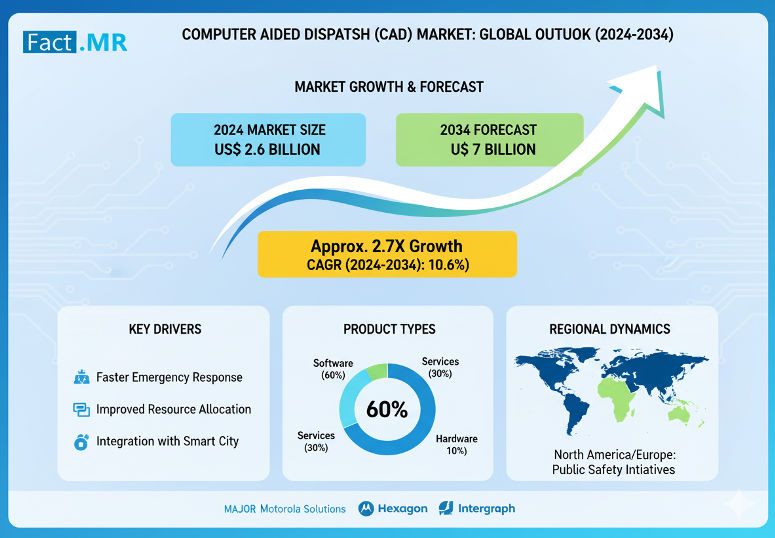 Fact.MR

COMPUTER AIDED DISPATSH (CAD) MARKET: GLOBAL OUTUOK (2024-2034)

MARKET GROWTH & FORECAST

2024 MARKET SIZE
US$ 2.6 BILLION

2034 FORECAST
U$ 7 BILLION

Approx. 2.7X Growth
CAGR (2024-2034): 10.6%)

KEY DRIVERS

Faster Emergency Response

Improved Resource Allocation

Integration with Smart City

PRODUCT TYPES

Software (60%)

Services (30%)

60%

Services (30%)

Hardware 10%)

REGIONAL DYNAMICS

North America/Europe: Public Safety Intiatives

MAJOR Motorola Solutions Hexagon Intergraph